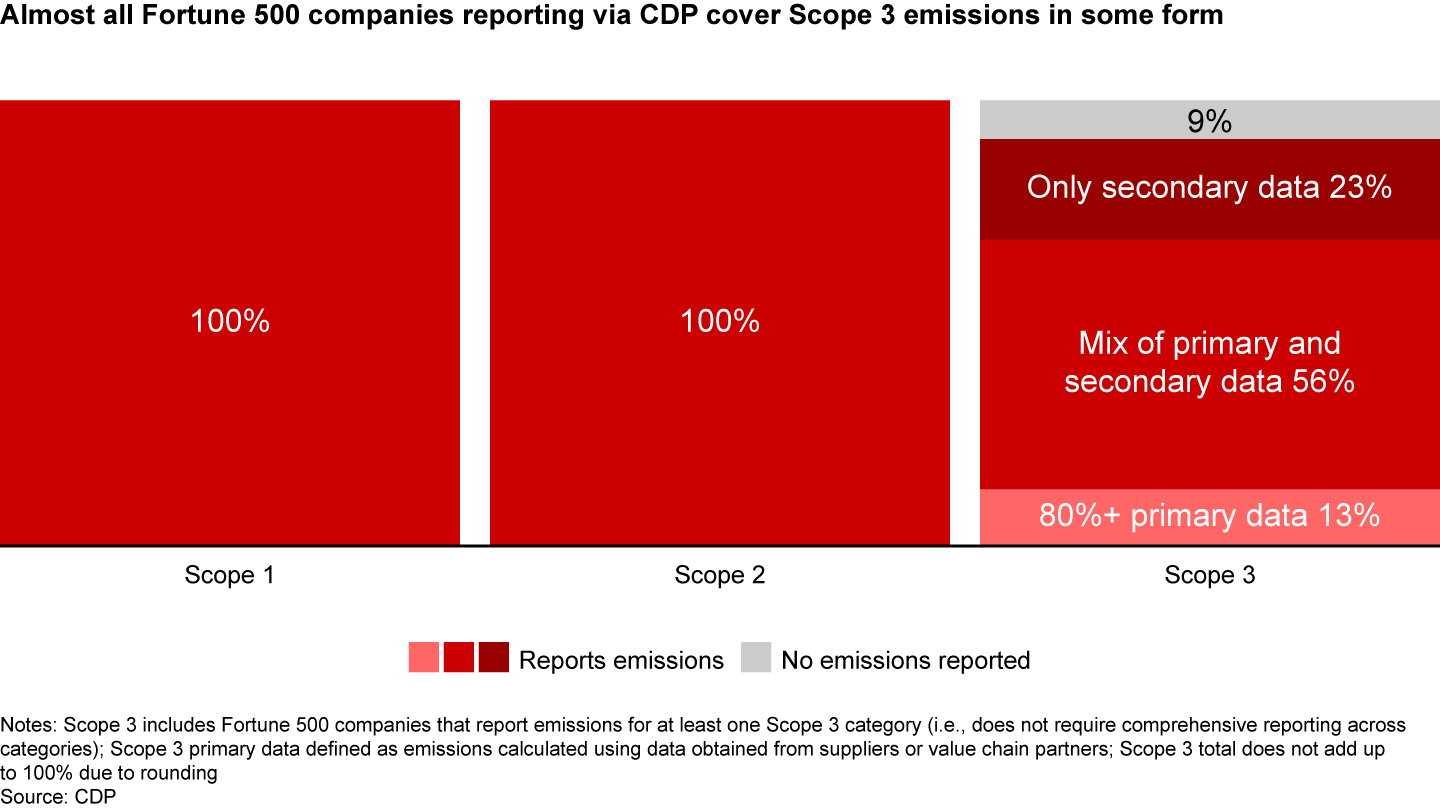 Almost all Fortune 500 companies reporting via CDP cover Scope 3 emissions in some form

100%

100%

9%

Only secondary data 23%

Mix of primary and secondary data 56%

80%+ primary data 13%

Scope 1

Scope 2

Scope 3

Reports emissions

No emissions reported

Notes: Scope 3 includes Fortune 500 companies that report emissions for at least one Scope 3 category (i.e., does not require comprehensive reporting across categories); Scope 3 primary data defined as emissions calculated using data obtained from suppliers or value chain partners; Scope 3 total does not add up to 100% due to rounding
Source: CDP